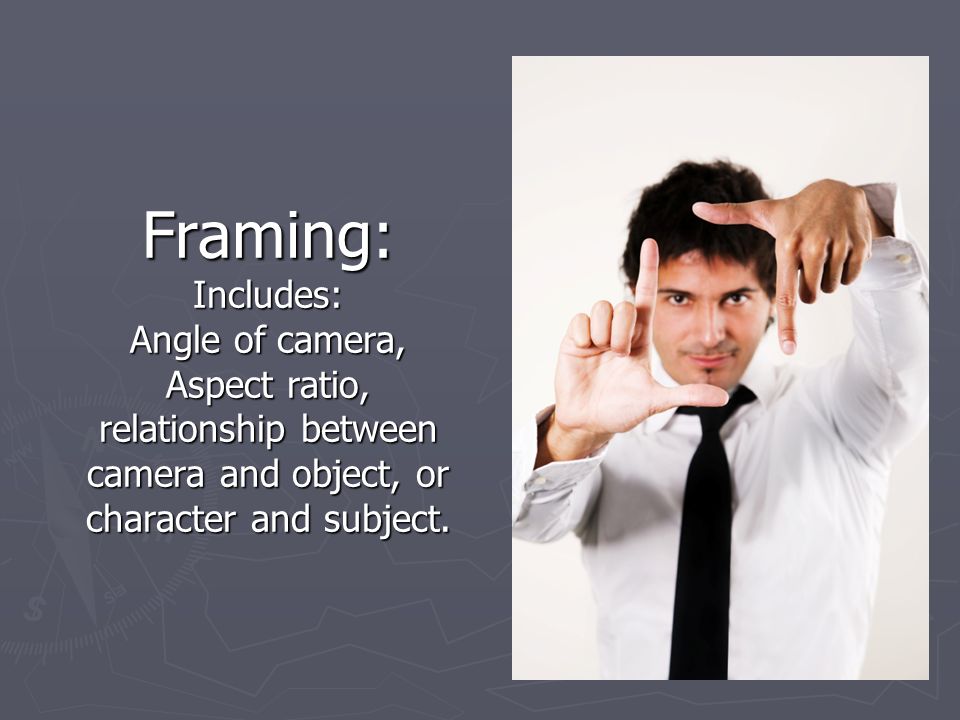 Framing:
Includes:
Angle of camera,
Aspect ratio,
relationship between camera and object, or character and subject.